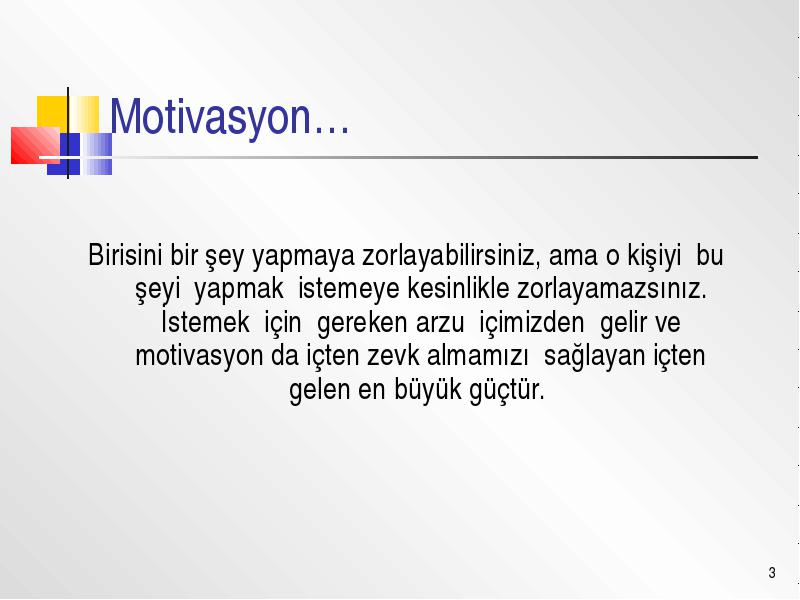 Motivasyon…

Birisini bir şey yapmaya zorlayabilirsiniz, ama o kişiyi bu şeyi yapmak istemeye kesinlikle zorlayamazsınız. İstemek için gereken arzu içimizden gelir ve motivasyon da içten zevk almamızı sağlayan içten gelen en büyük güçtür.

3